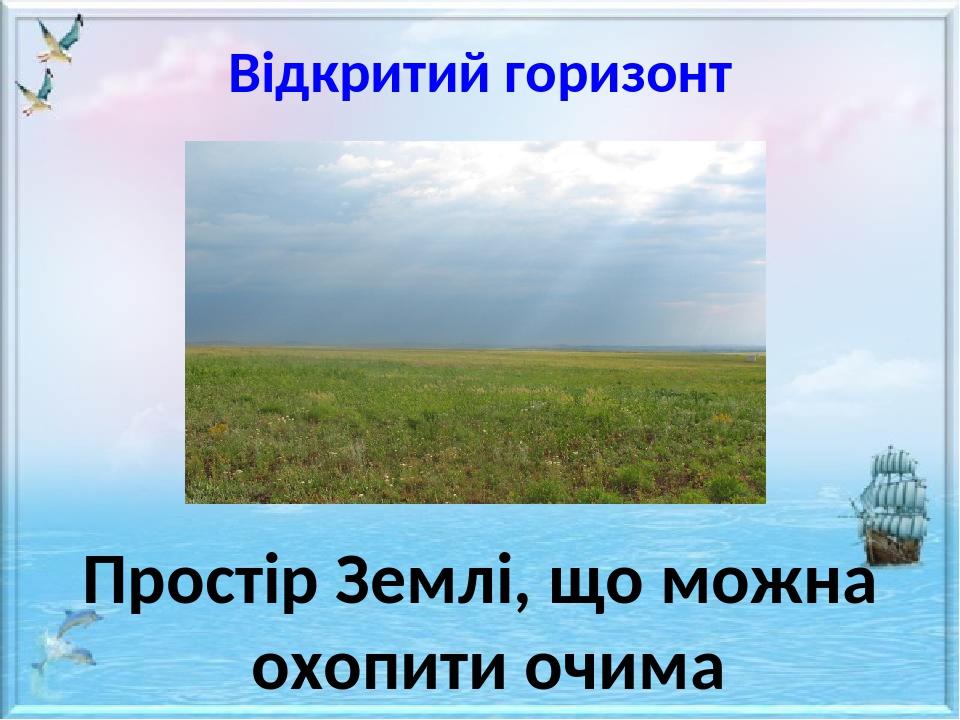 Відкритий горизонт

Простір Землі, що можна охопити очима